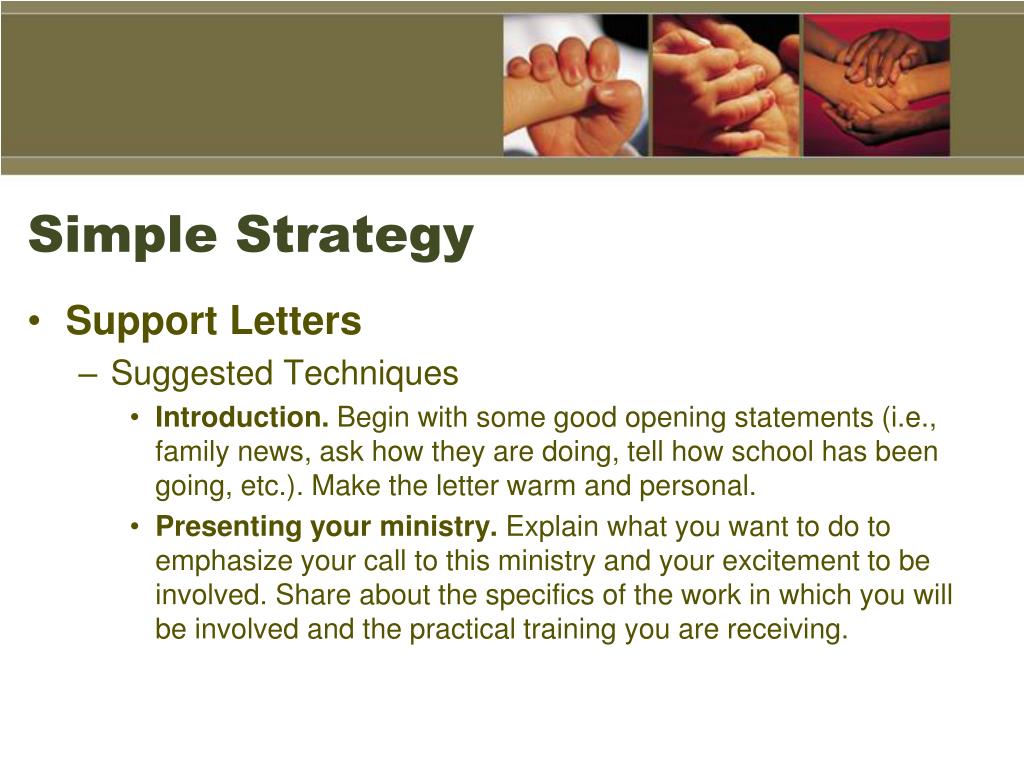 Simple Strategy

• Support Letters

– Suggested Techniques

• Introduction. Begin with some good opening statements (i.e., family news, ask how they are doing, tell how school has been going, etc.). Make the letter warm and personal.

• Presenting your ministry. Explain what you want to do to emphasize your call to this ministry and your excitement to be involved. Share about the specifics of the work in which you will be involved and the practical training you are receiving.